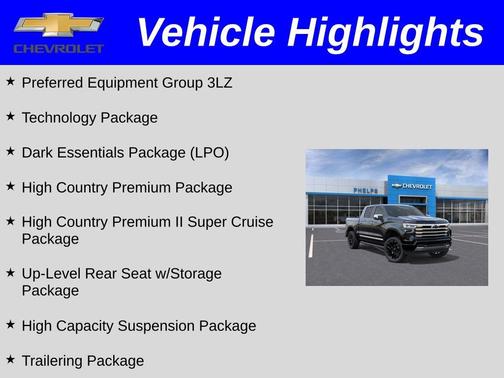 CHEVROLET

Vehicle Highlights

★ Preferred Equipment Group 3LZ

★ Technology Package

★ Dark Essentials Package (LPO)

★ High Country Premium Package

★ High Country Premium II Super Cruise Package

★ Up-Level Rear Seat w/Storage Package

★ High Capacity Suspension Package

★ Trailering Package

PHELPS

CHEVROLET